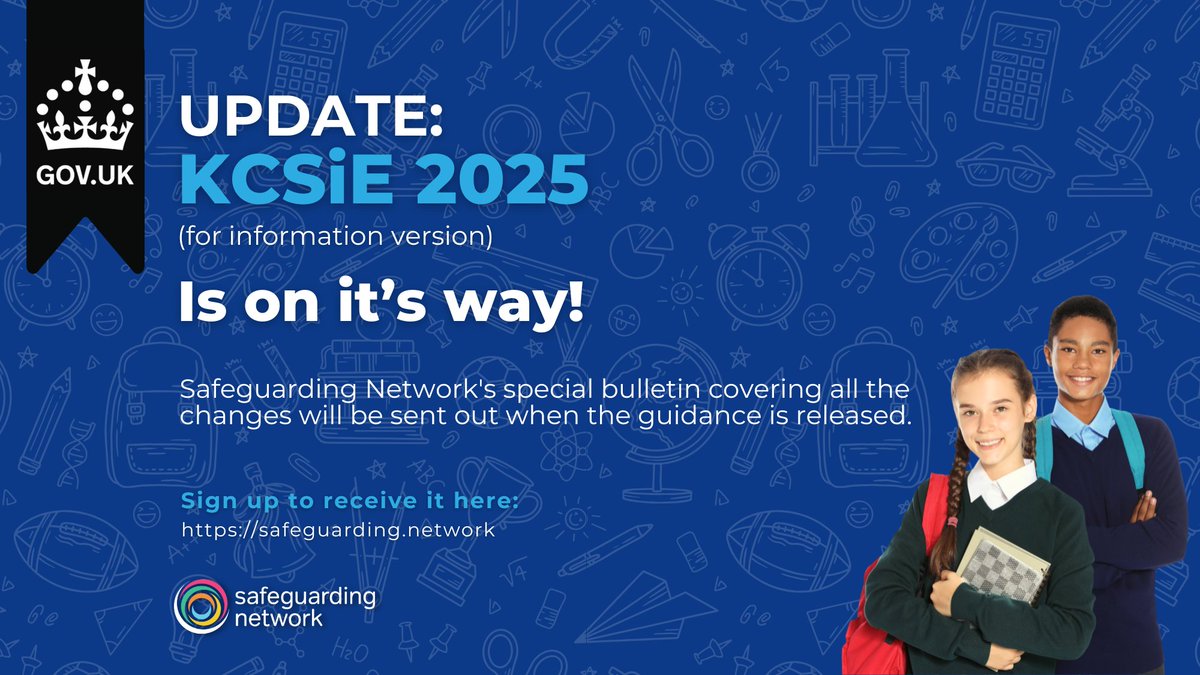 GOV.UK

UPDATE:
KCSiE 2025
(for information version)

Is on it's way!

Safeguarding Network's special bulletin covering all the changes will be sent out when the guidance is released.

Sign up to receive it here:
https://safeguarding.network

safeguarding network